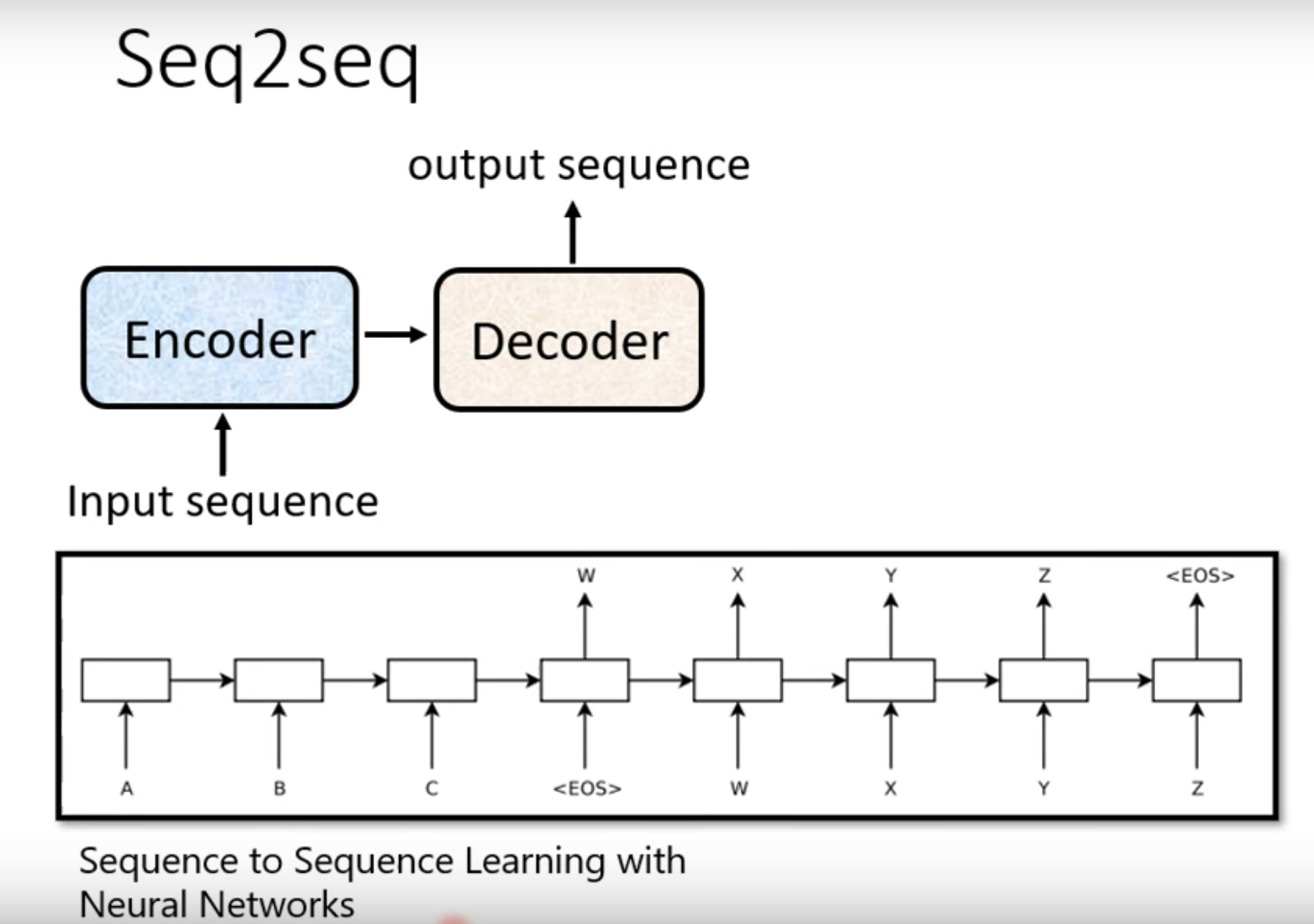 Seq2seq

output sequence

Encoder

Decoder

Input sequence

W X Y Z <EOS>

A B C <EOS> W X Y Z

Sequence to Sequence Learning with Neural Networks